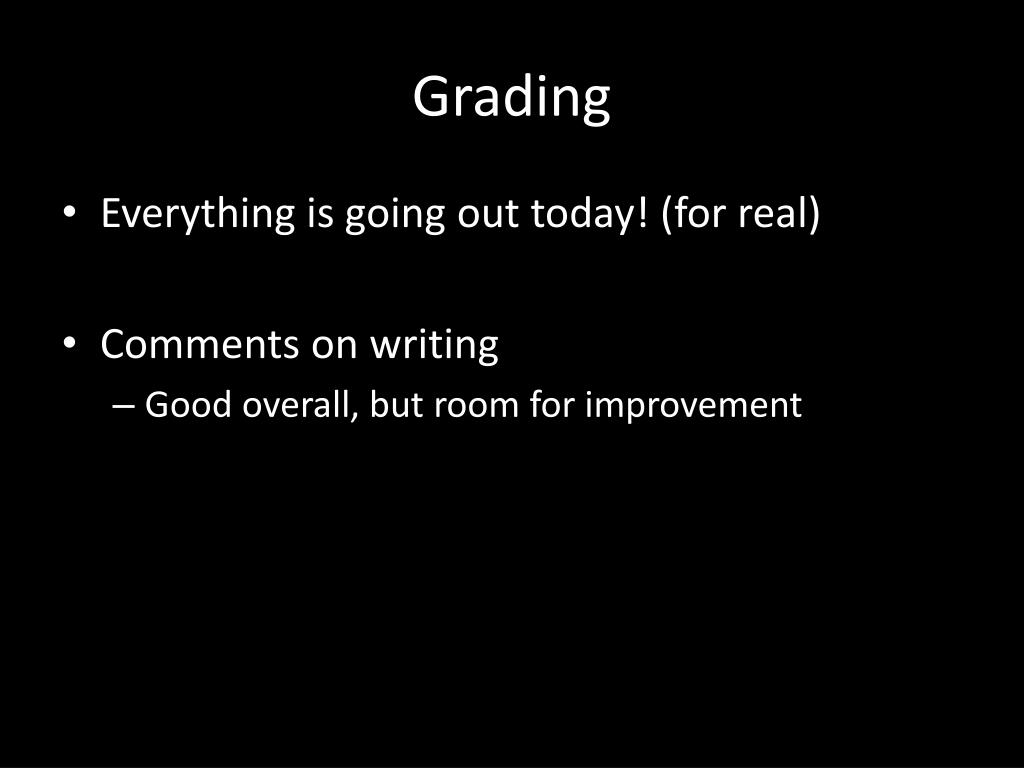 Grading

• Everything is going out today! (for real)

• Comments on writing
– Good overall, but room for improvement